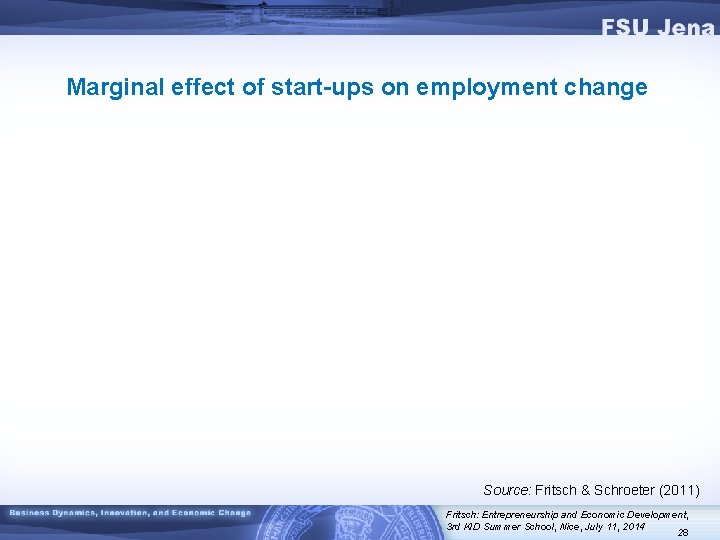 FSU Jena

Marginal effect of start-ups on employment change

Source: Fritsch & Schroeter (2011)

Business Dynamics, Innovation, and Economic Change

Fritsch: Entrepreneurship and Economic Development, 3rd KID Summer School, Nice, July 11, 2014

28